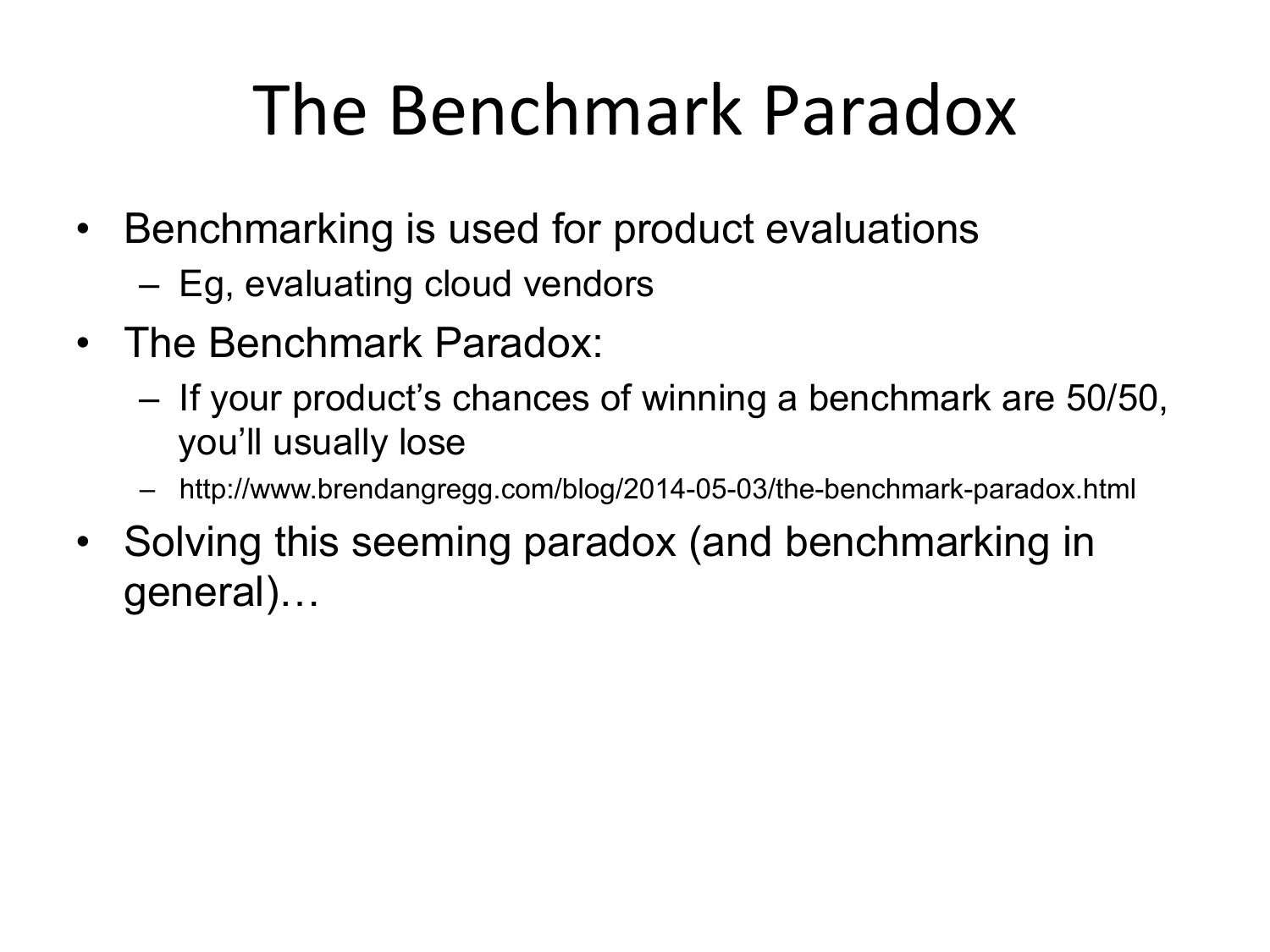 The Benchmark Paradox

• Benchmarking is used for product evaluations
  – Eg, evaluating cloud vendors
• The Benchmark Paradox:
  – If your product’s chances of winning a benchmark are 50/50, you’ll usually lose
  – http://www.brendangregg.com/blog/2014-05-03/the-benchmark-paradox.html
• Solving this seeming paradox (and benchmarking in general)…